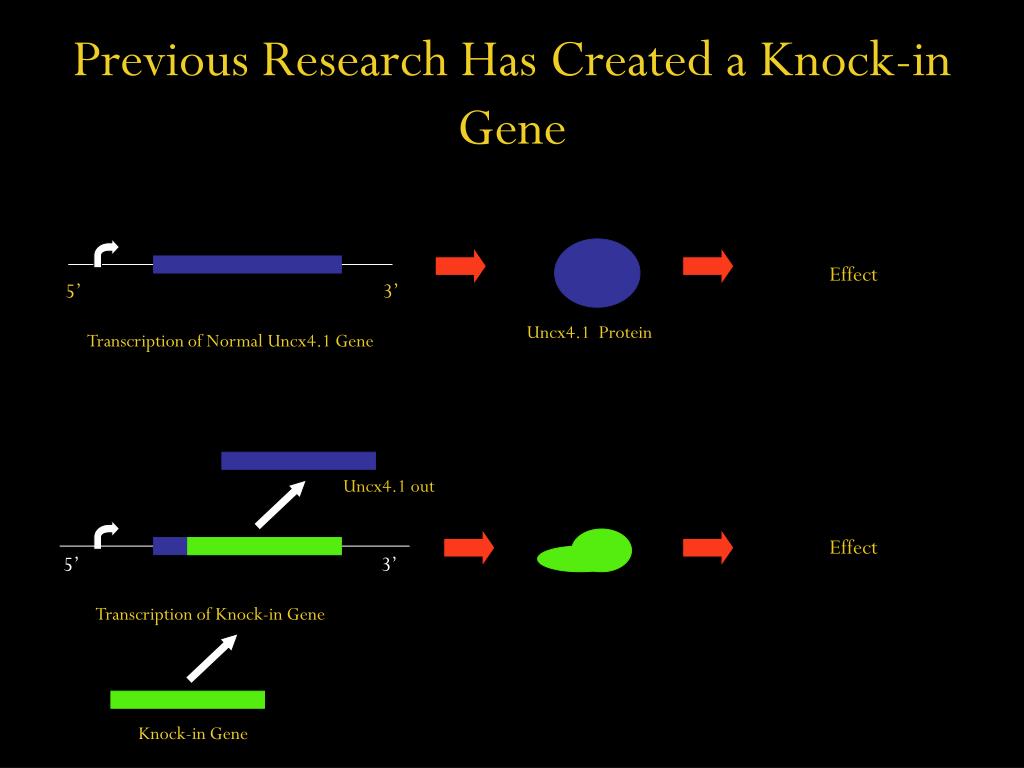 Previous Research Has Created a Knock-in Gene

5’

3’

Transcription of Normal Uncx4.1 Gene

Uncx4.1 Protein

Effect

Uncx4.1 out

5’

3’

Transcription of Knock-in Gene

Effect

Knock-in Gene